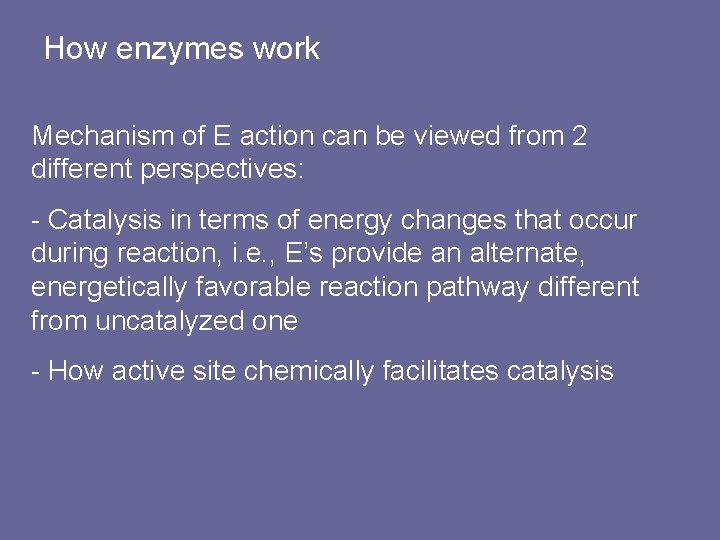 How enzymes work

Mechanism of E action can be viewed from 2 different perspectives:

- Catalysis in terms of energy changes that occur during reaction, i.e., E’s provide an alternate, energetically favorable reaction pathway different from uncatalyzed one

- How active site chemically facilitates catalysis